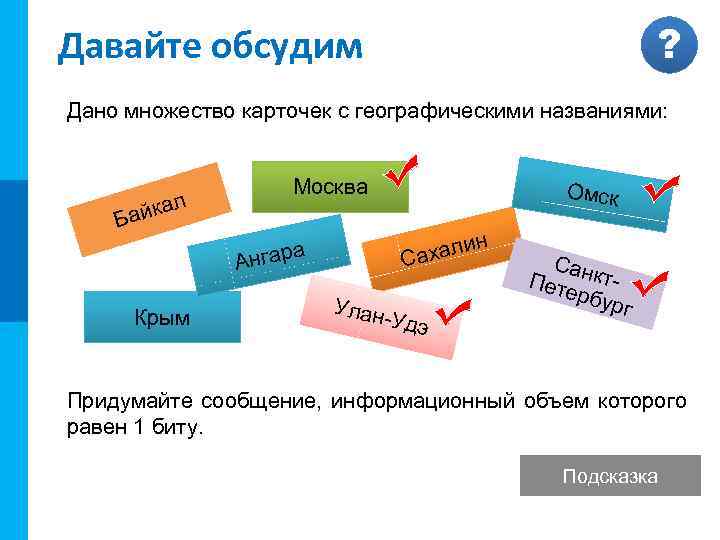 Давайте обсудим

?

Дано множество карточек с географическими названиями:

Байкал

Москва

Омск

Ангара

Сахалин

Санкт-Петербург

Крым

Улан-Удэ

Придумайте сообщение, информационный объем которого равен 1 биту.

Подсказка